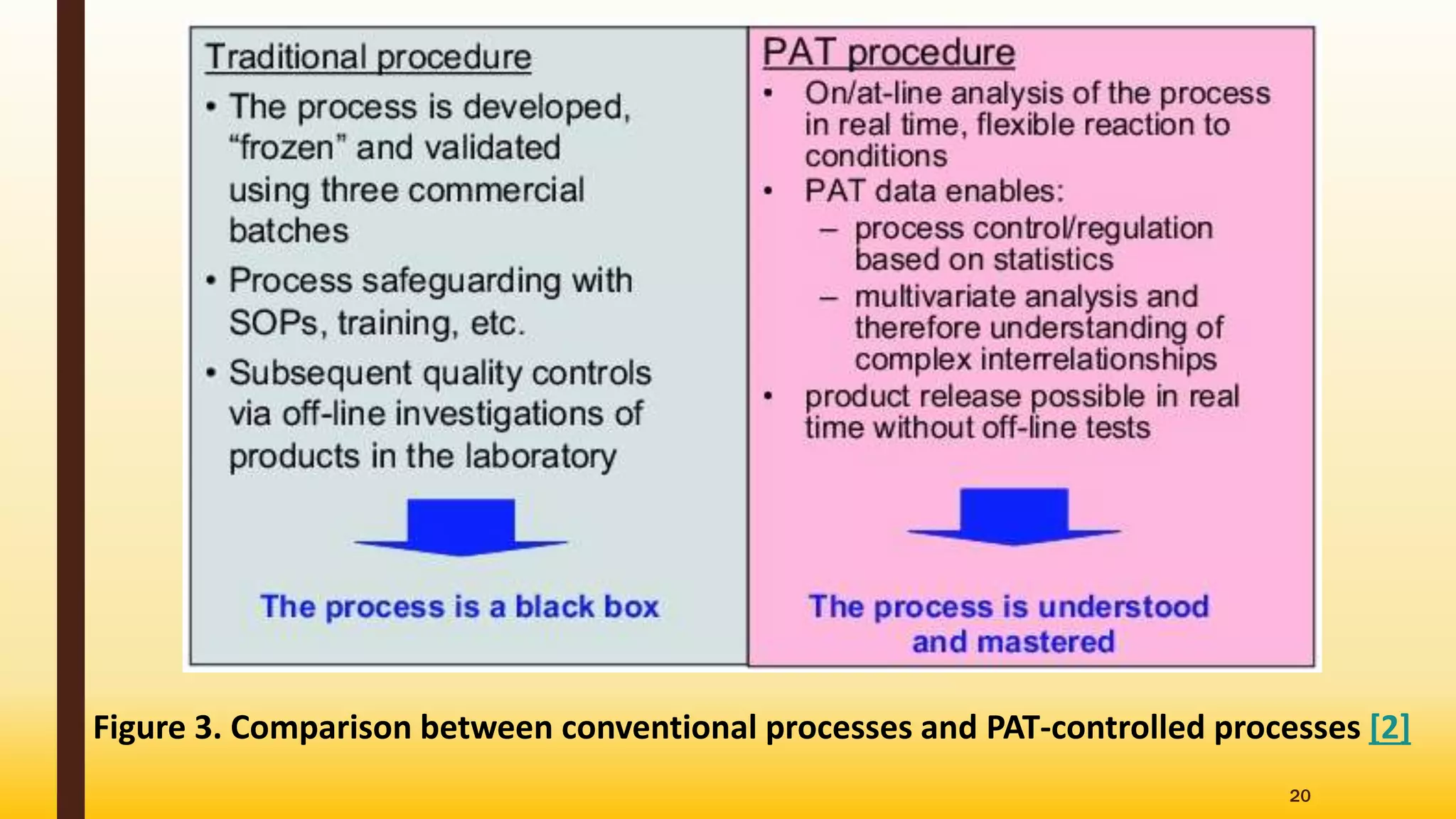 Traditional procedure

• The process is developed, “frozen” and validated using three commercial batches

• Process safeguarding with SOPs, training, etc.

• Subsequent quality controls via off-line investigations of products in the laboratory

The process is a black box

PAT procedure

• On/at-line analysis of the process in real time, flexible reaction to conditions

• PAT data enables:
– process control/regulation based on statistics
– multivariate analysis and therefore understanding of complex interrelationships

• product release possible in real time without off-line tests

The process is understood and mastered

Figure 3. Comparison between conventional processes and PAT-controlled processes [2]

20